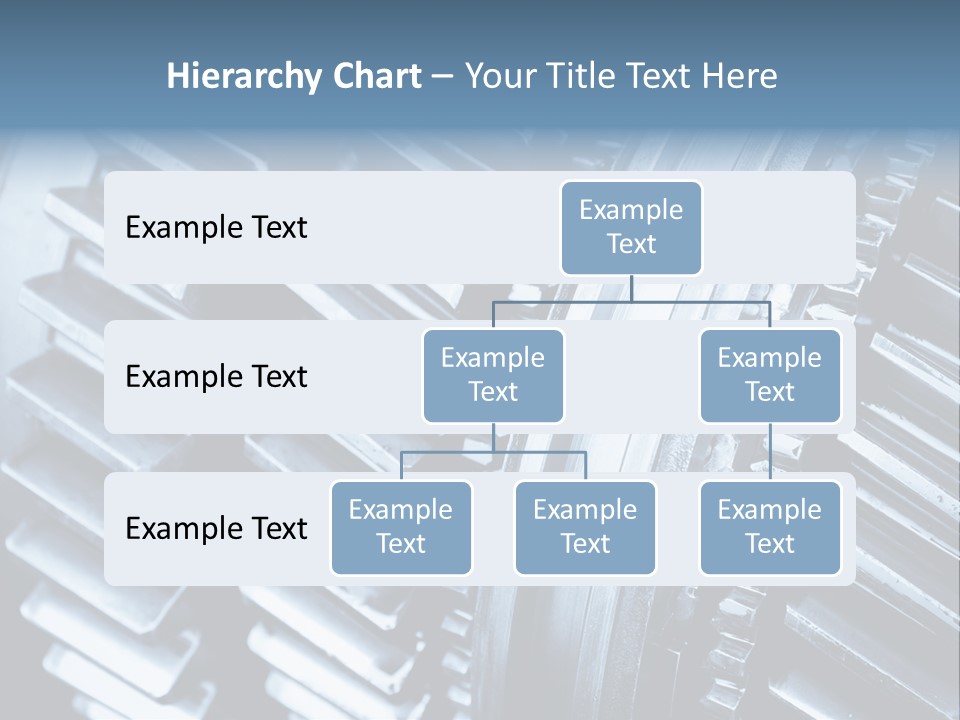 Hierarchy Chart – Your Title Text Here

Example Text

Example Text

Example Text

Example Text

Example Text

Example Text

Example Text

Example Text

Example Text